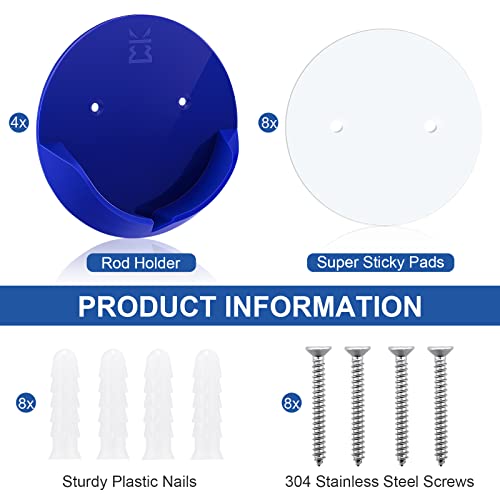 4x

8x

Rod Holder

Super Sticky Pads

PRODUCT INFORMATION

8x

8x

Sturdy Plastic Nails

304 Stainless Steel Screws